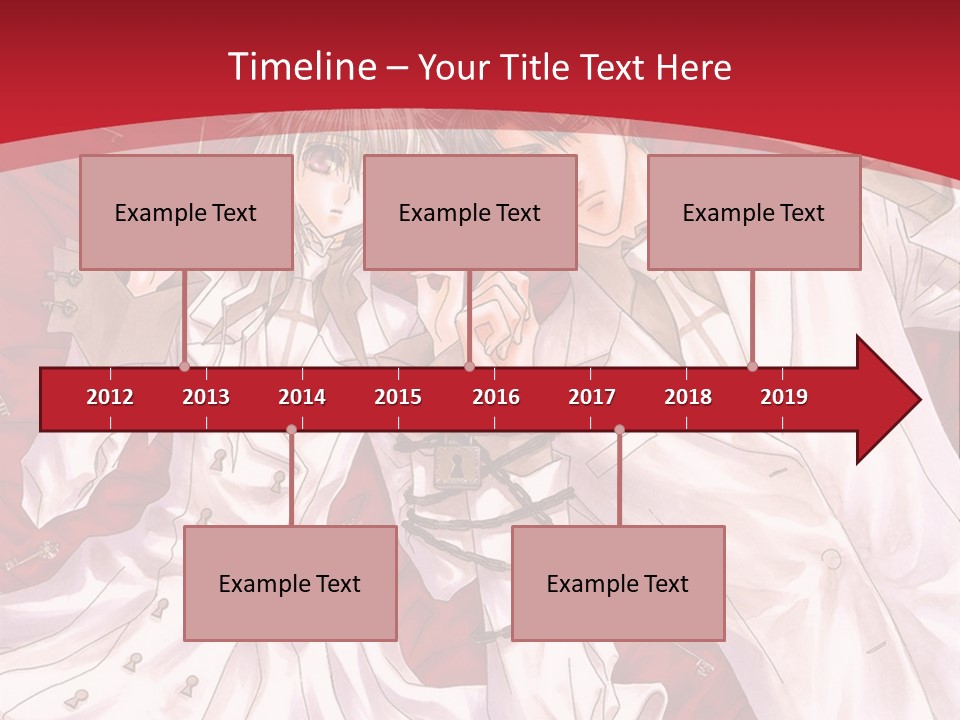 Timeline – Your Title Text Here

Example Text

Example Text

Example Text

2012 2013 2014 2015 2016 2017 2018 2019

Example Text

Example Text